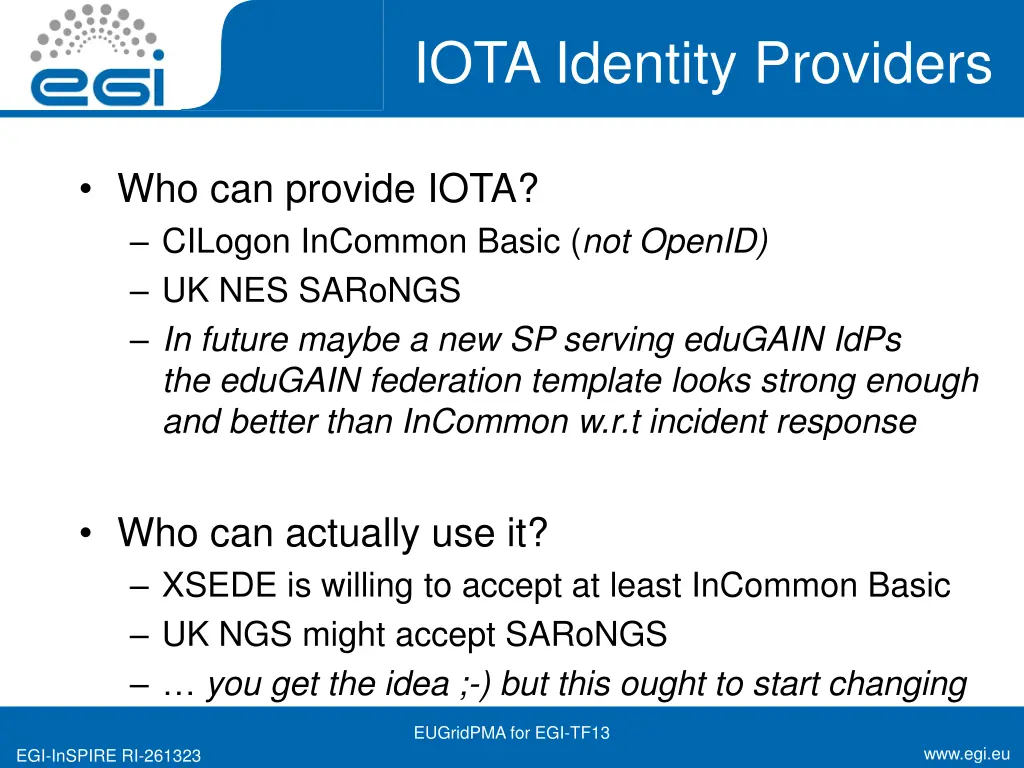 egi

IOTA Identity Providers

• Who can provide IOTA?
– CILogon InCommon Basic (not OpenID)
– UK NES SARoNGS
– In future maybe a new SP serving eduGAIN IdPs the eduGAIN federation template looks strong enough and better than InCommon w.r.t incident response

• Who can actually use it?
– XSEDE is willing to accept at least InCommon Basic
– UK NGS might accept SARoNGS
– … you get the idea ;-) but this ought to start changing

EUGridPMA for EGI-TF13

EGI-InSPIRE RI-261323

www.egi.eu